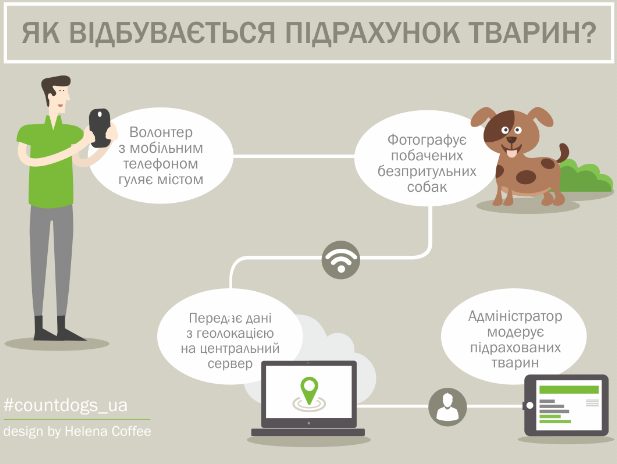 ЯК ВІДБУВАЄТЬСЯ ПІДРАХУНОК ТВАРИН?

Волонтер з мобільним телефоном гуляє містом

Фотографує побачених безпритульних собак

Передає дані з геолокацією на центральний сервер

Адміністратор модерує підрахованих тварин

#countdogs_ua

design by Helena Coffee